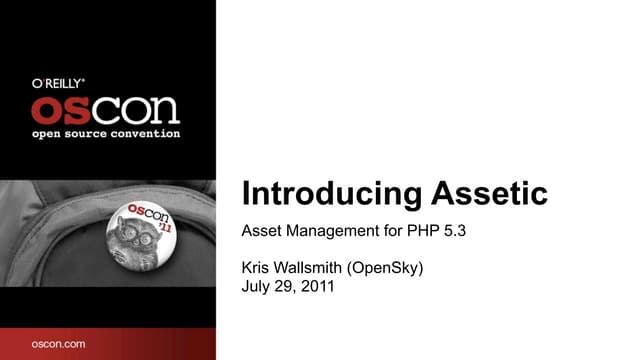 O'REILLY®
OSCON
open source convention

OSCON '11

oscon.com

Introducing Assetic

Asset Management for PHP 5.3

Kris Wallsmith (OpenSky)
July 29, 2011